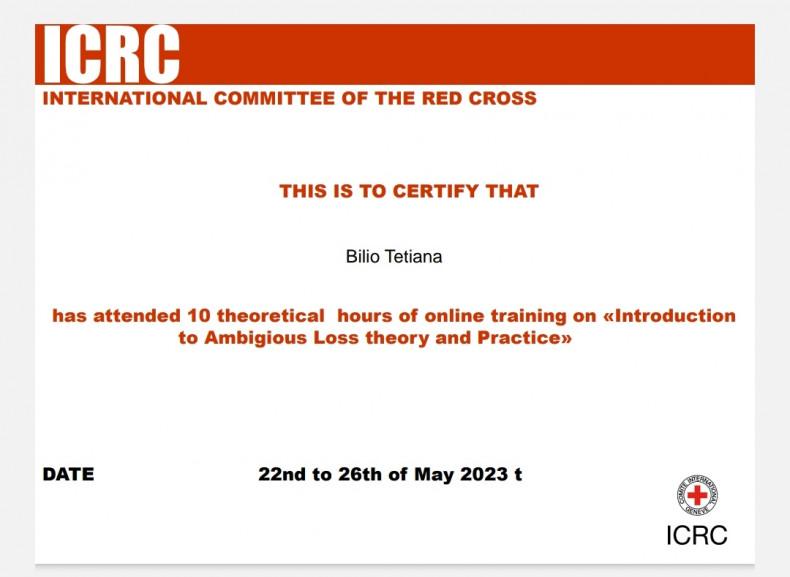 ICRC

INTERNATIONAL COMMITTEE OF THE RED CROSS

THIS IS TO CERTIFY THAT

Bilio Tetiana

has attended 10 theoretical hours of online training on «Introduction to Ambigious Loss theory and Practice»

DATE 22nd to 26th of May 2023 t

COMITE INTERNATIONAL GENEVE

ICRC